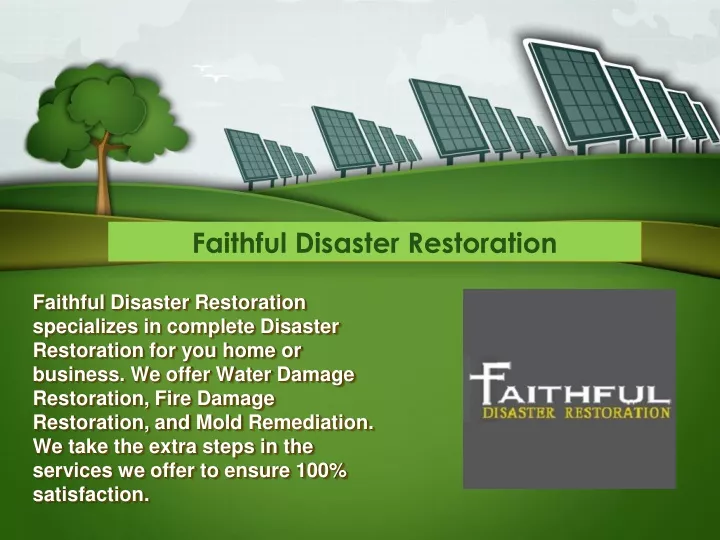 Faithful Disaster Restoration

Faithful Disaster Restoration specializes in complete Disaster Restoration for you home or business. We offer Water Damage Restoration, Fire Damage Restoration, and Mold Remediation. We take the extra steps in the services we offer to ensure 100% satisfaction.

FAITHFUL
DISASTER RESTORATION